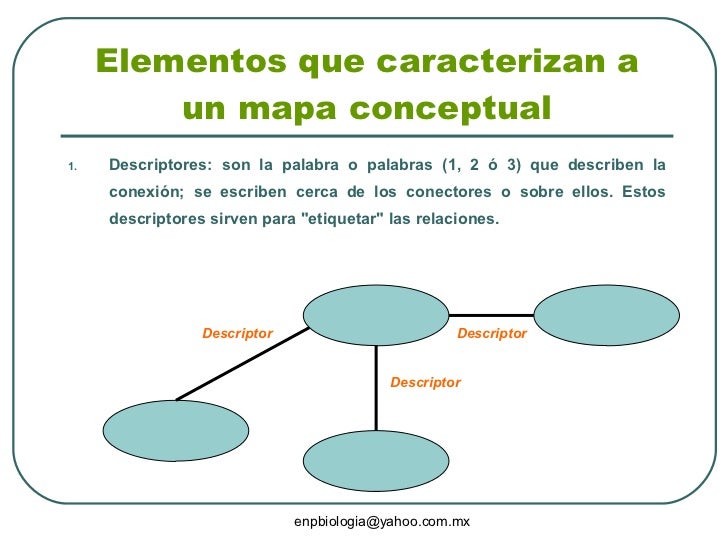 Elementos que caracterizan a un mapa conceptual

1. Descriptores: son la palabra o palabras (1, 2 ó 3) que describen la conexión; se escriben cerca de los conectores o sobre ellos. Estos descriptores sirven para "etiquetar" las relaciones.

Descriptor

Descriptor

Descriptor

enpbiologia@yahoo.com.mx